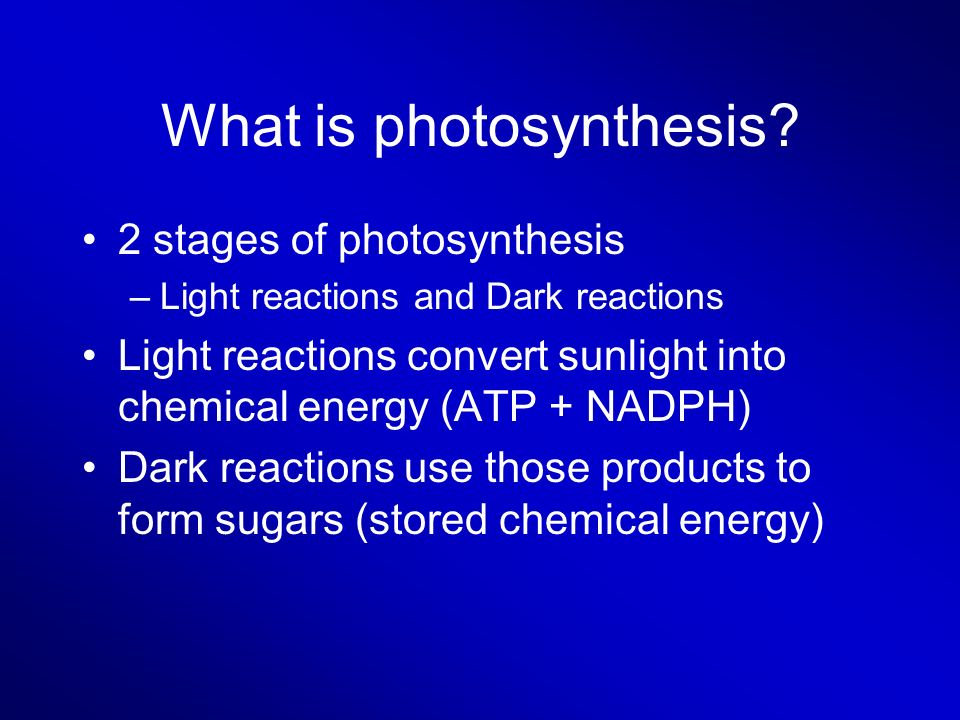 What is photosynthesis?

• 2 stages of photosynthesis
– Light reactions and Dark reactions

• Light reactions convert sunlight into chemical energy (ATP + NADPH)

• Dark reactions use those products to form sugars (stored chemical energy)